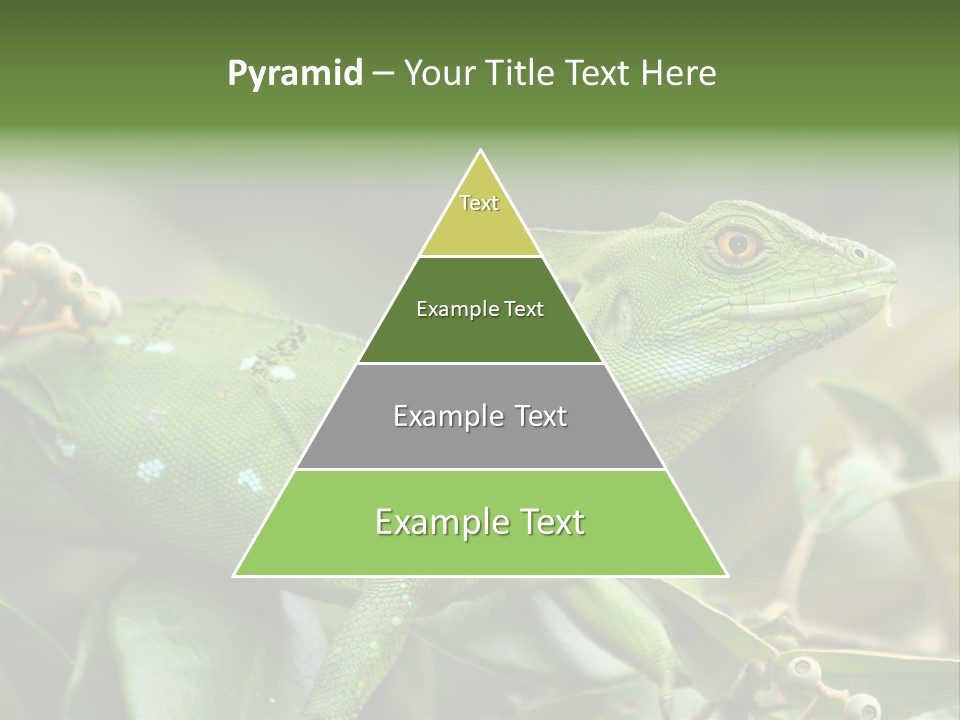 Pyramid – Your Title Text Here

Text

Example Text

Example Text

Example Text